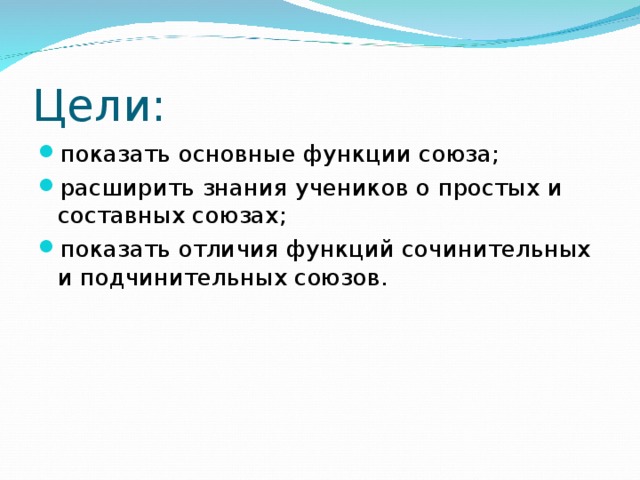 Цели:

- показать основные функции союза;
- расширить знания учеников о простых и составных союзах;
- показать отличия функций сочинительных и подчинительных союзов.